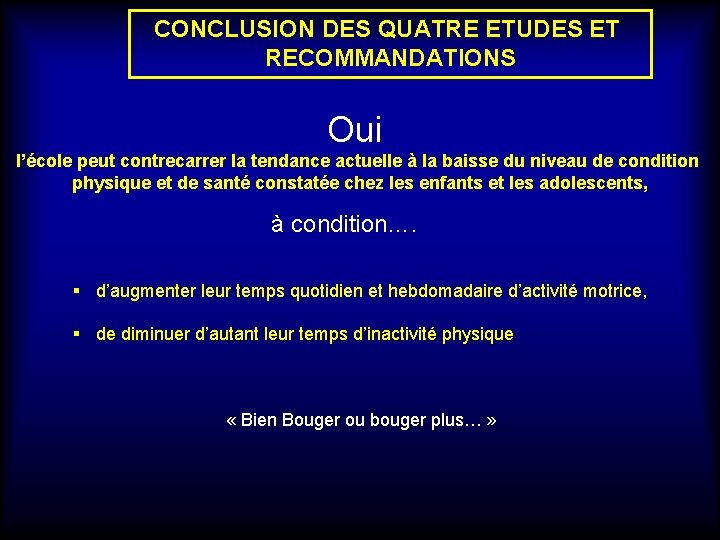 CONCLUSION DES QUATRE ETUDES ET RECOMMANDATIONS

Oui

l'école peut contrecarrer la tendance actuelle à la baisse du niveau de condition physique et de santé constatée chez les enfants et les adolescents,

à condition….

▪ d'augmenter leur temps quotidien et hebdomadaire d'activité motrice,

▪ de diminuer d'autant leur temps d'inactivité physique

« Bien Bouger ou bouger plus… »